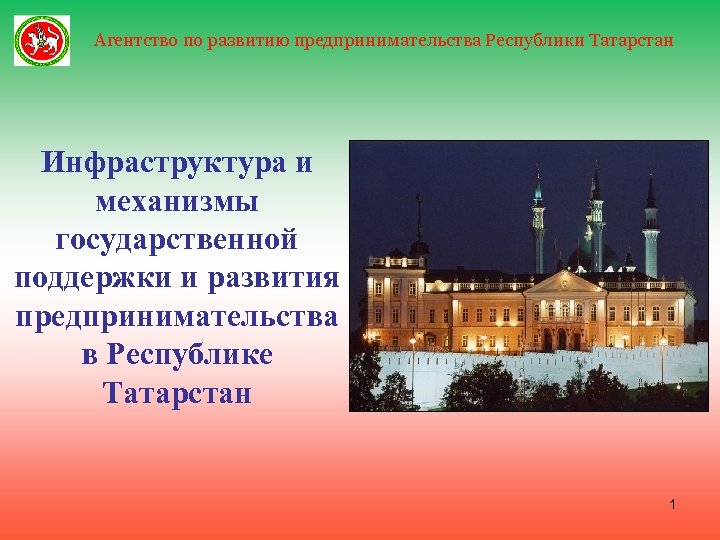 Агентство по развитию предпринимательства Республики Татарстан

Инфраструктура и механизмы государственной поддержки и развития предпринимательства в Республике Татарстан

1